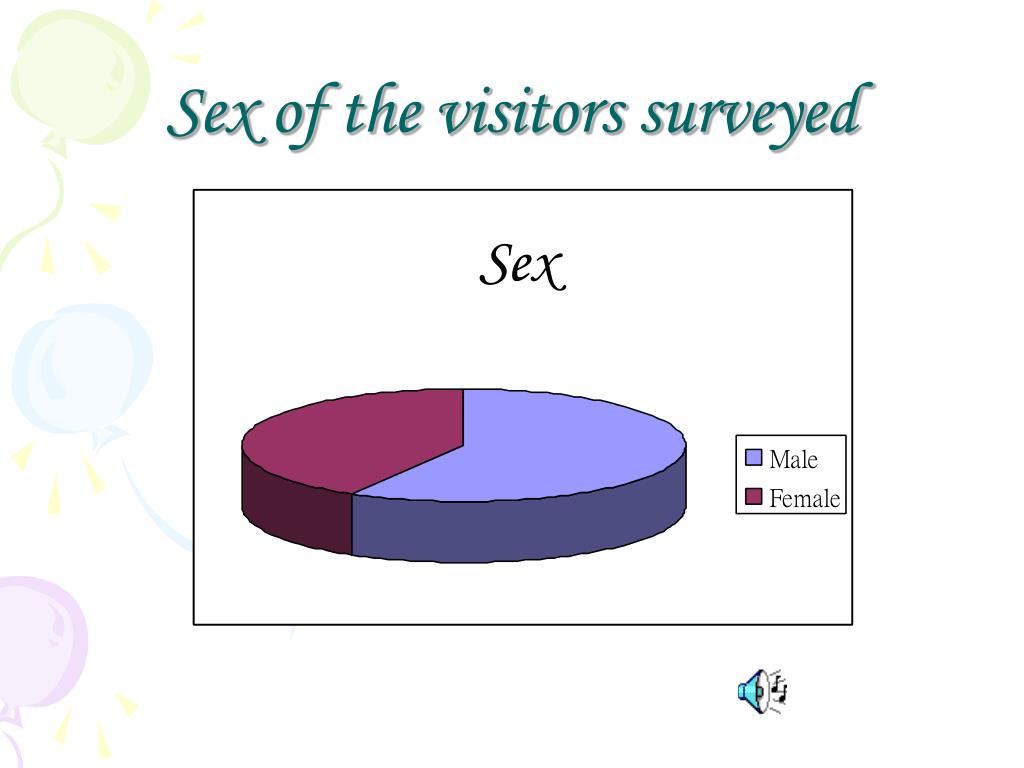 Sex of the visitors surveyed

Sex

Male
Female